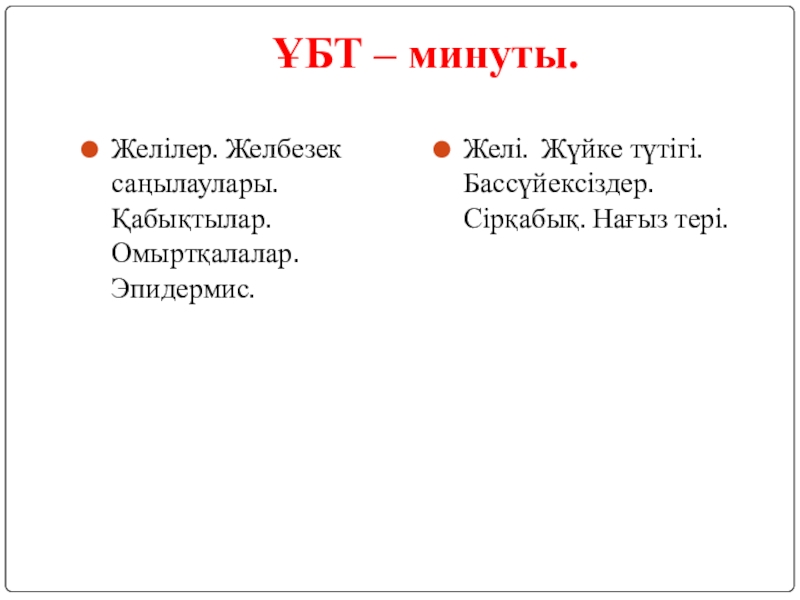 ҰБТ – минуты.

Желілер. Желбезек саңылаулары. Қабықтылар. Омыртқалалар. Эпидермис.

Желі.  Жүйке түтігі. Бассүйексіздер. Сірқабық. Нағыз тері.